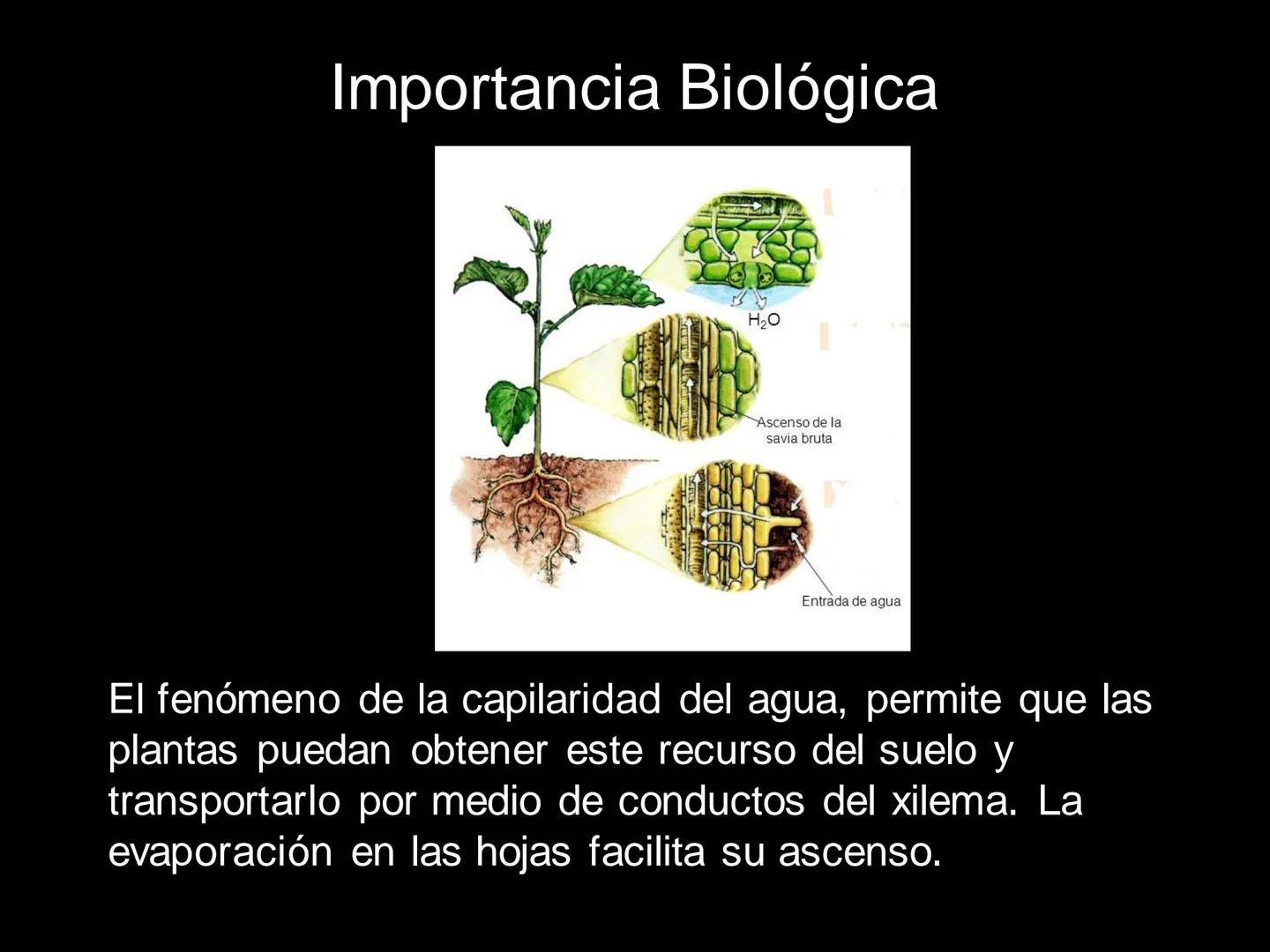 Importancia Biológica

$H_2O$

Ascenso de la savia bruta

Entrada de agua

El fenómeno de la capilaridad del agua, permite que las plantas puedan obtener este recurso del suelo y transportarlo por medio de conductos del xilema. La evaporación en las hojas facilita su ascenso.